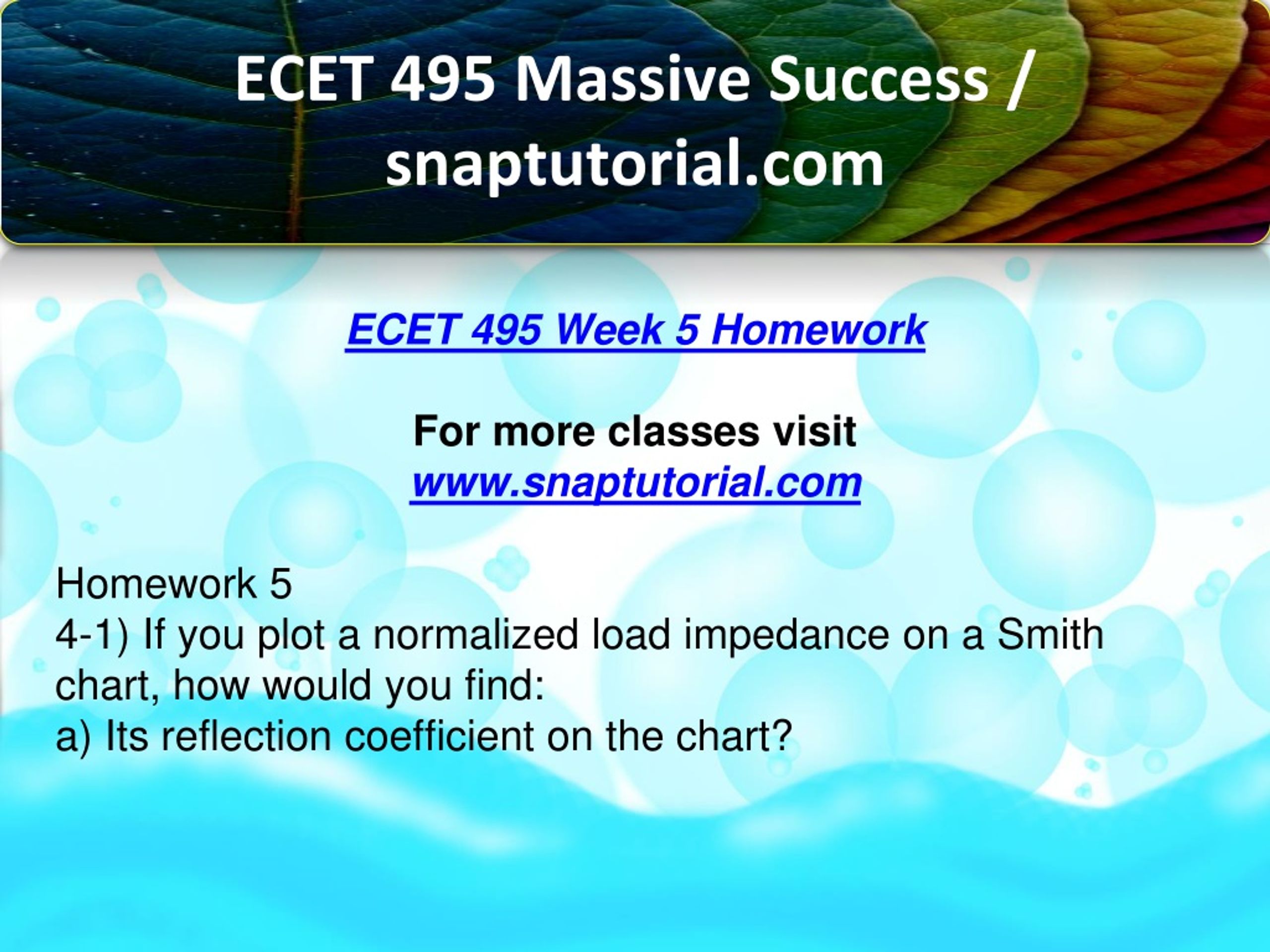 ECET 495 Massive Success / snaptutorial.com

ECET 495 Week 5 Homework

For more classes visit
www.snaptutorial.com

Homework 5
4-1) If you plot a normalized load impedance on a Smith chart, how would you find:
a) Its reflection coefficient on the chart?